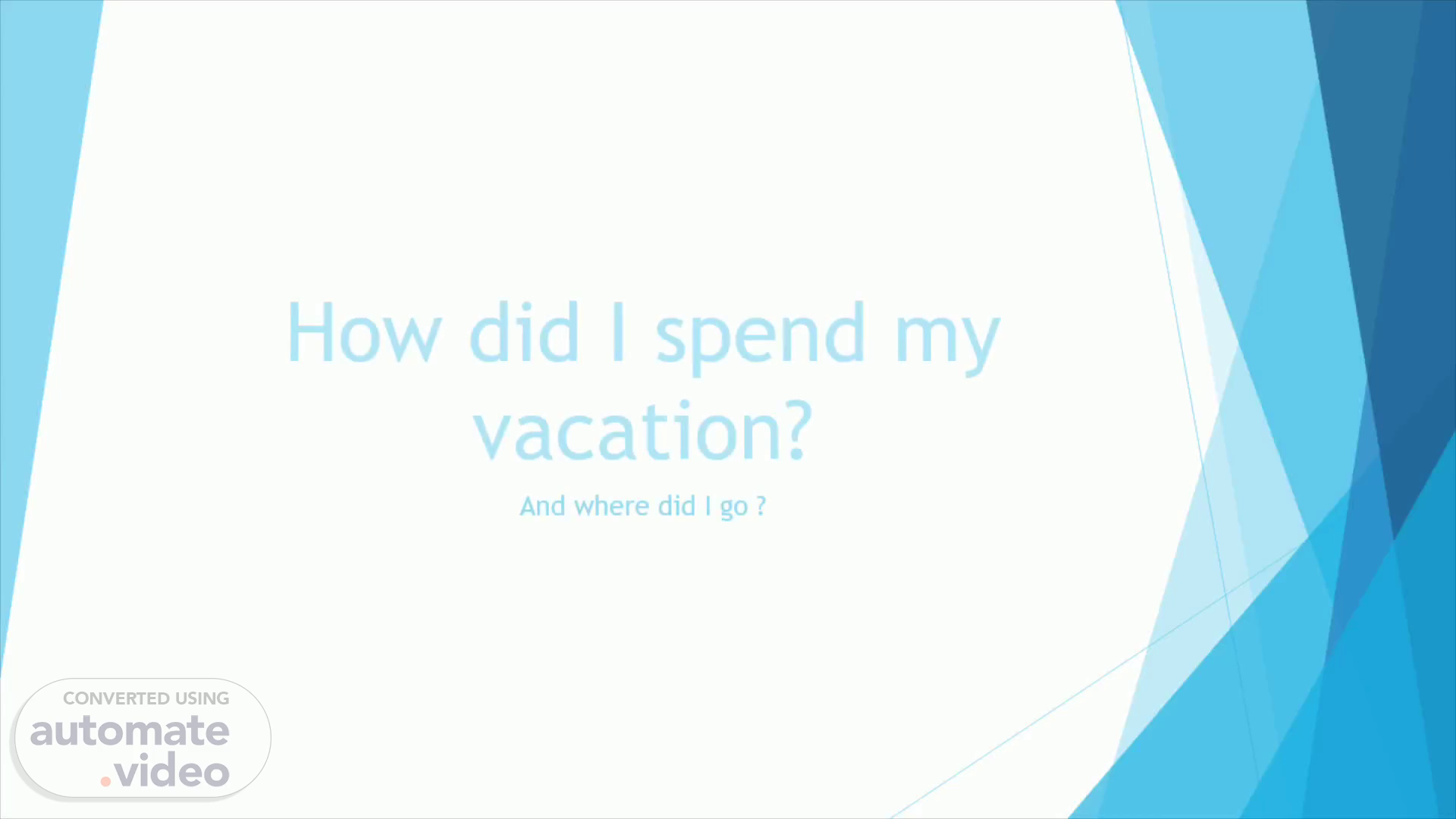 How did I spend my vacation?

And where did I go ?

CONVERTED USING
automate
.video